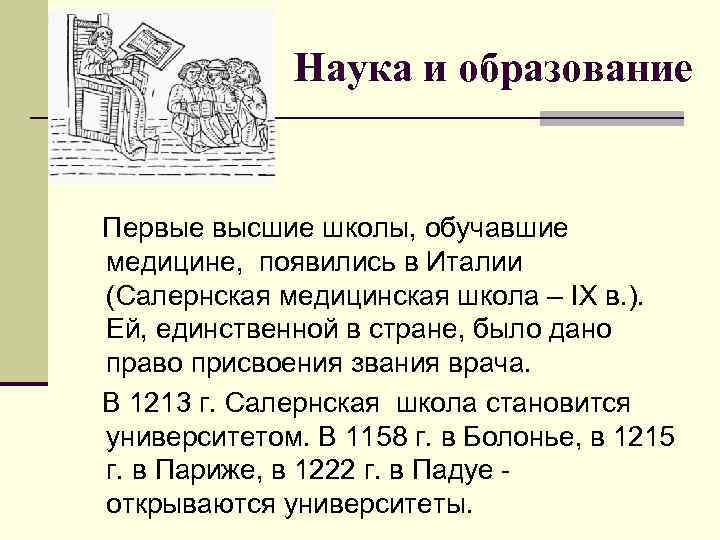 Наука и образование

Первые высшие школы, обучавшие медицине, появились в Италии (Салернская медицинская школа – IX в.). Ей, единственной в стране, было дано право присвоения звания врача.

В 1213 г. Салернская школа становится университетом. В 1158 г. в Болонье, в 1215 г. в Париже, в 1222 г. в Падуе - открываются университеты.